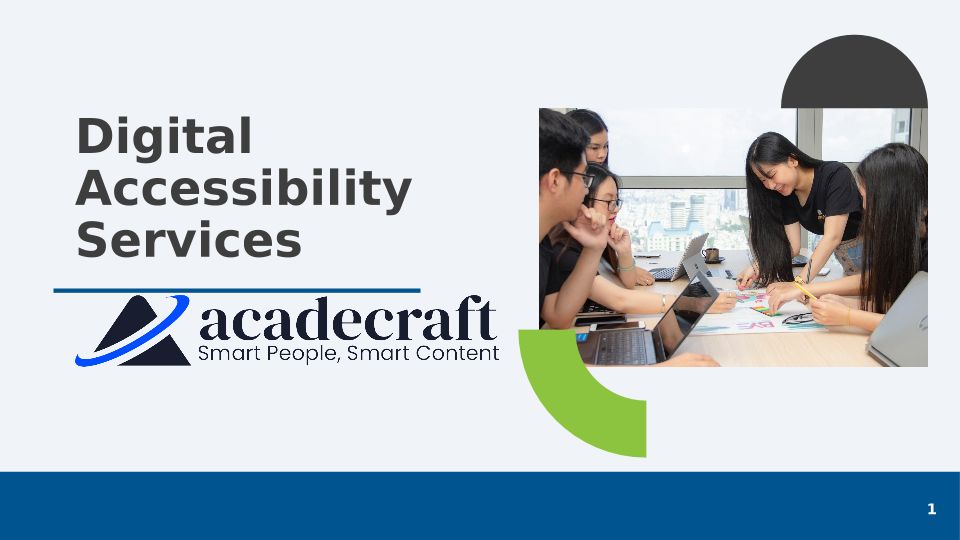 Digital Accessibility Services

acadecraft
Smart People, Smart Content

1